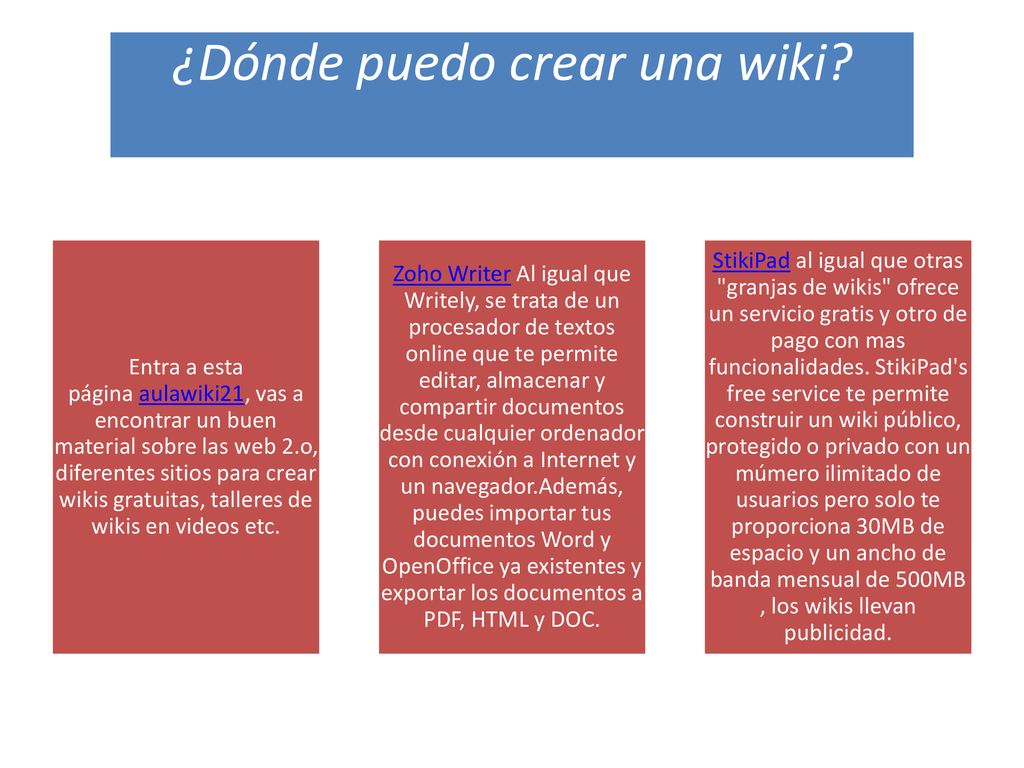 ¿Dónde puedo crear una wiki?

Entra a esta página aulawiki21, vas a encontrar un buen material sobre las web 2.o, diferentes sitios para crear wikis gratuitas, talleres de wikis en videos etc.

Zoho Writer Al igual que Writely, se trata de un procesador de textos online que te permite editar, almacenar y compartir documentos desde cualquier ordenador con conexión a Internet y un navegador.Además, puedes importar tus documentos Word y OpenOffice ya existentes y exportar los documentos a PDF, HTML y DOC.

StikiPad al igual que otras "granjas de wikis" ofrece un servicio gratis y otro de pago con mas funcionalidades. StikiPad's free service te permite construir un wiki público, protegido o privado con un múmero ilimitado de usuarios pero solo te proporciona 30MB de espacio y un ancho de banda mensual de 500MB , los wikis llevan publicidad.